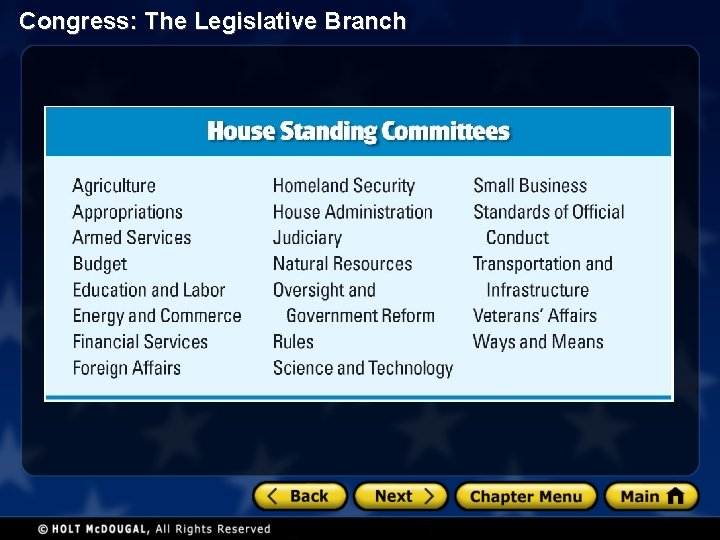 Congress: The Legislative Branch

House Standing Committees

Agriculture
Appropriations
Armed Services
Budget
Education and Labor
Energy and Commerce
Financial Services
Foreign Affairs

Homeland Security
House Administration
Judiciary
Natural Resources
Oversight and Government Reform
Rules
Science and Technology

Small Business
Standards of Official Conduct
Transportation and Infrastructure
Veterans' Affairs
Ways and Means

< Back
Next >
Chapter Menu
Main

© HOLT McDOUGAL, All Rights Reserved